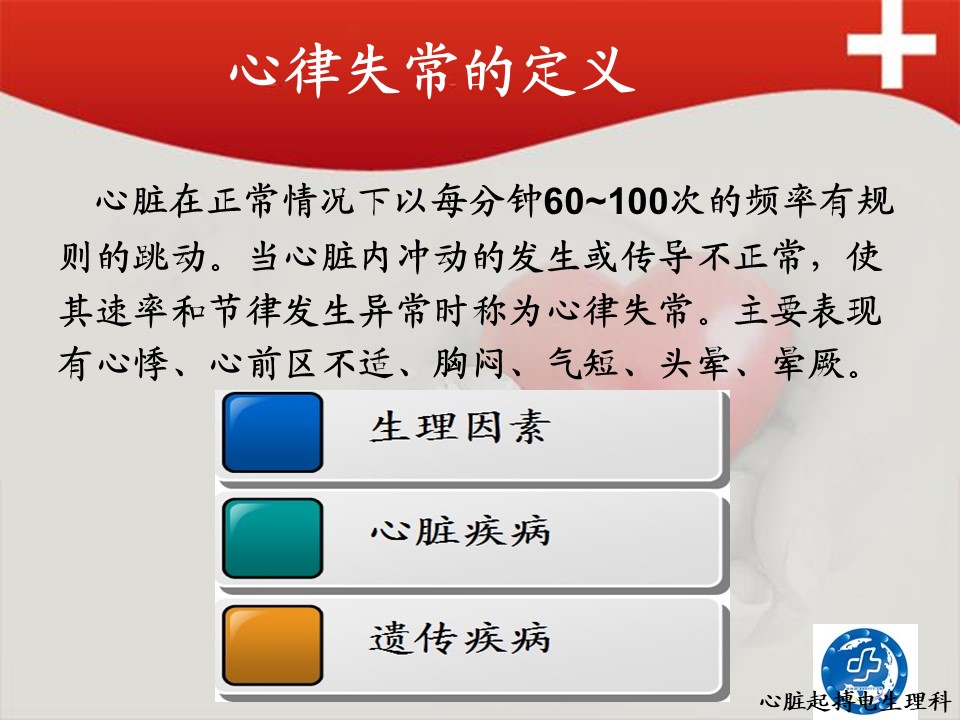 心律失常的定义

心脏在正常情况下以每分钟60~100次的频率有规则的跳动。当心脏内冲动的发生或传导不正常，使其速率和节律发生异常时称为心律失常。主要表现有心悸、心前区不适、胸闷、气短、头晕、晕厥。

生理因素

心脏疾病

遗传疾病

心脏起搏电生理科